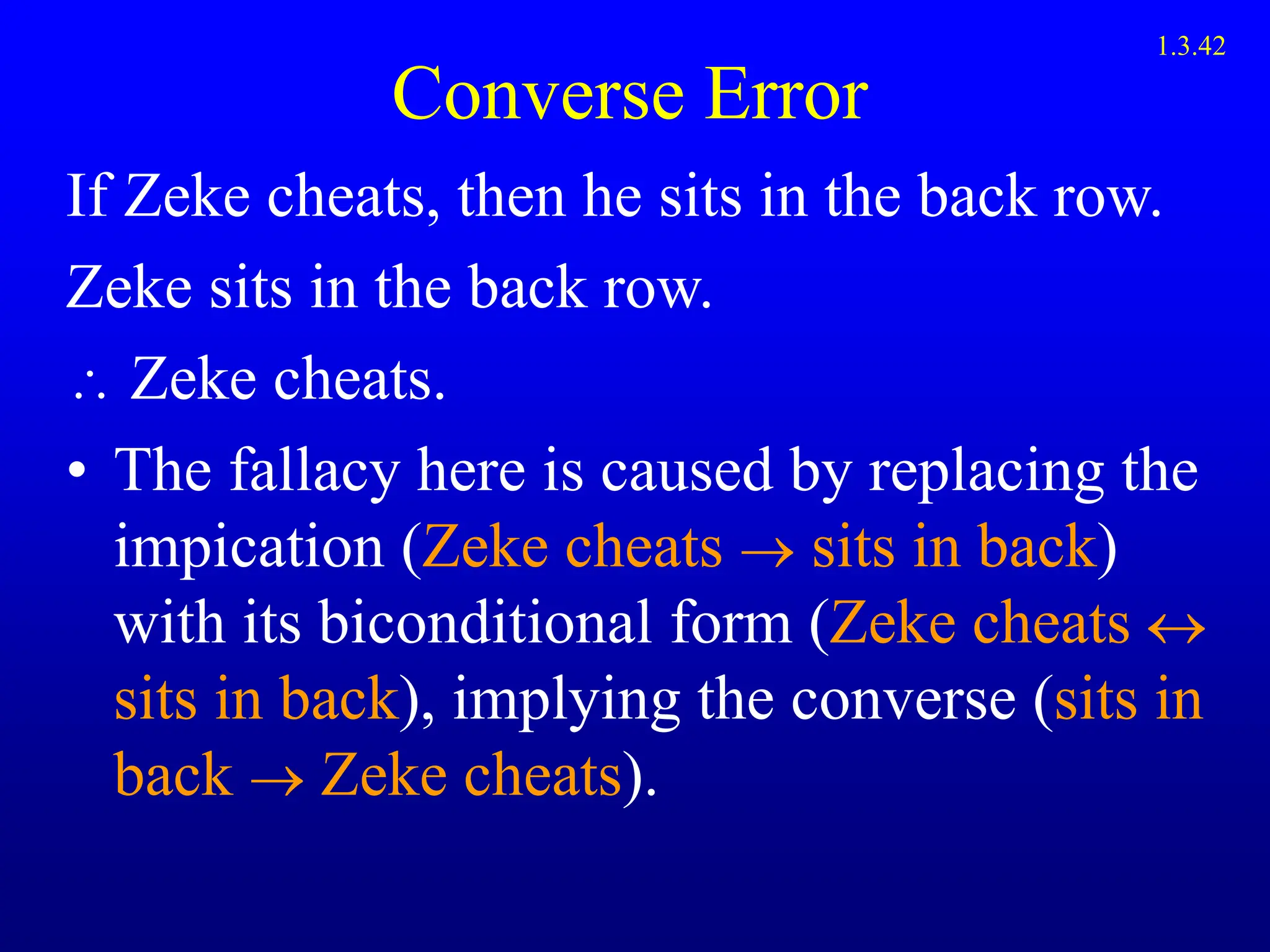 1.3.42

Converse Error

If Zeke cheats, then he sits in the back row.

Zeke sits in the back row.

$\therefore$ Zeke cheats.

• The fallacy here is caused by replacing the impication (Zeke cheats $\rightarrow$ sits in back) with its biconditional form (Zeke cheats $\leftrightarrow$ sits in back), implying the converse (sits in back $\rightarrow$ Zeke cheats).